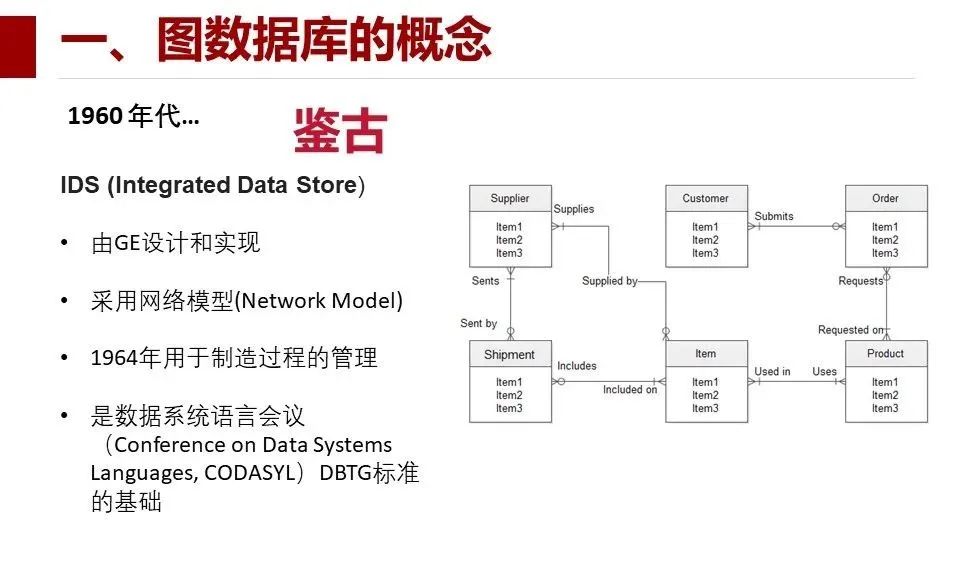 一、图数据库的概念

1960 年代…

鉴古

IDS (Integrated Data Store)

• 由GE设计和实现

• 采用网络模型(Network Model)

• 1964年用于制造过程的管理

• 是数据系统语言会议（Conference on Data Systems Languages, CODASYL）DBTG标准的基础

Supplier
Item1
Item2
Item3

Supplies

Customer
Item1
Item2
Item3

Submits

Order
Item1
Item2
Item3

Sents

Supplied by

Requests

Sent by

Requested on

Shipment
Item1
Item2
Item3

Includes

Included on

Item
Item1
Item2
Item3

Used in

Uses

Product
Item1
Item2
Item3